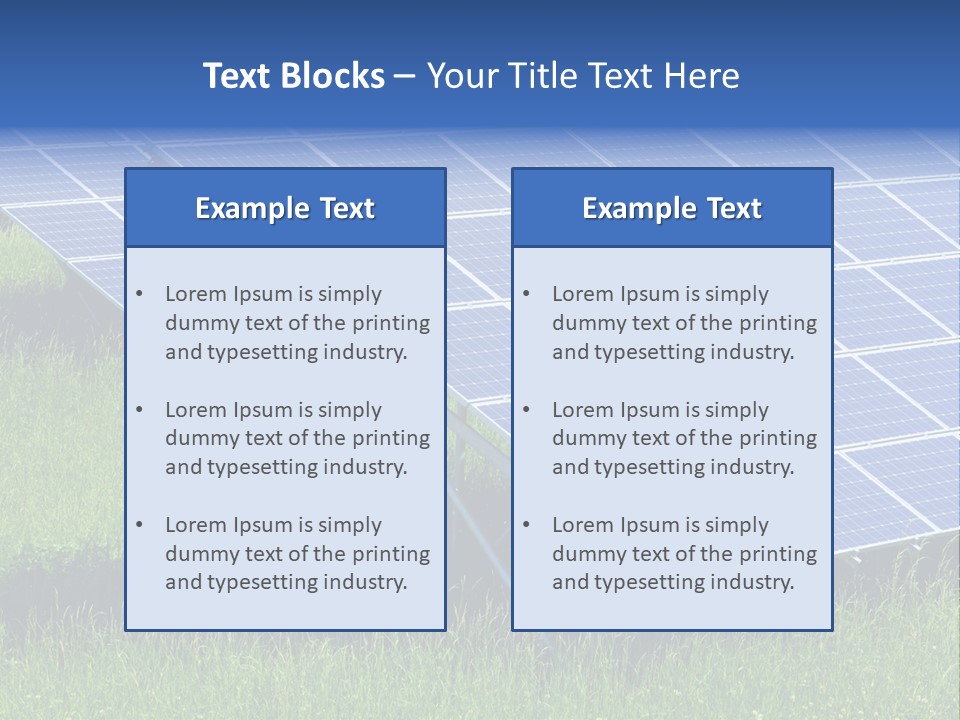 Text Blocks – Your Title Text Here

Example Text

• Lorem Ipsum is simply dummy text of the printing and typesetting industry.

• Lorem Ipsum is simply dummy text of the printing and typesetting industry.

• Lorem Ipsum is simply dummy text of the printing and typesetting industry.

Example Text

• Lorem Ipsum is simply dummy text of the printing and typesetting industry.

• Lorem Ipsum is simply dummy text of the printing and typesetting industry.

• Lorem Ipsum is simply dummy text of the printing and typesetting industry.